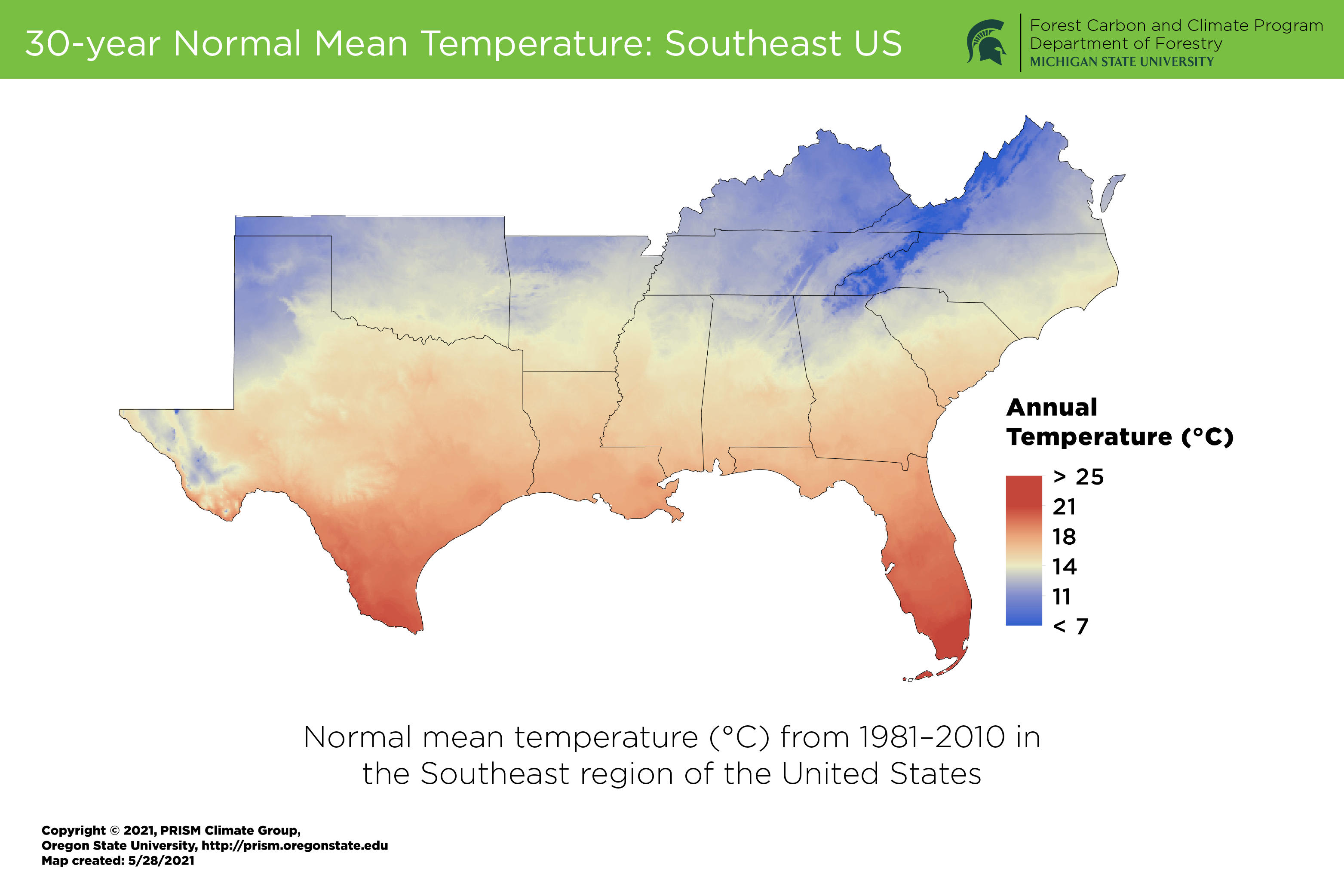 30-year Normal Mean Temperature: Southeast US

Forest Carbon and Climate Program
Department of Forestry
MICHIGAN STATE UNIVERSITY

Annual Temperature (°C)

> 25
21
18
14
11
< 7

Normal mean temperature (°C) from 1981–2010 in the Southeast region of the United States

Copyright © 2021, PRISM Climate Group,
Oregon State University, http://prism.oregonstate.edu
Map created: 5/28/2021